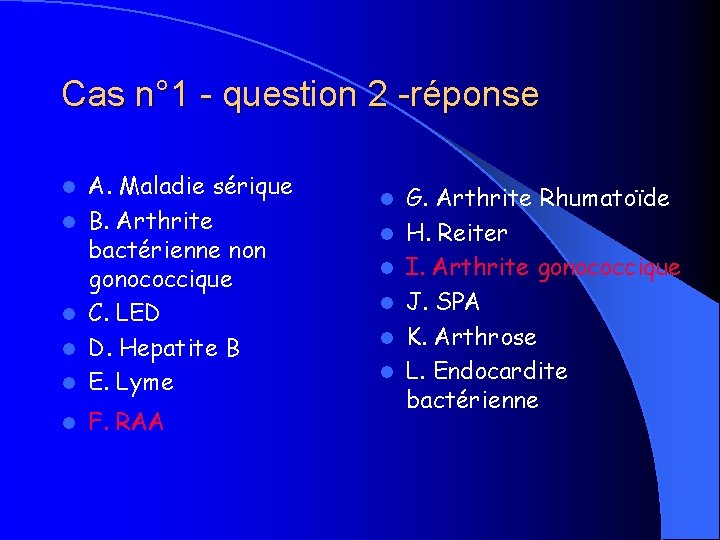 Cas n°1 - question 2 -réponse

- A. Maladie sérique
- B. Arthrite bactérienne non gonococcique
- C. LED
- D. Hepatite B
- E. Lyme
- F. RAA

- G. Arthrite Rhumatoïde
- H. Reiter
- I. Arthrite gonococcique
- J. SPA
- K. Arthrose
- L. Endocardite bactérienne